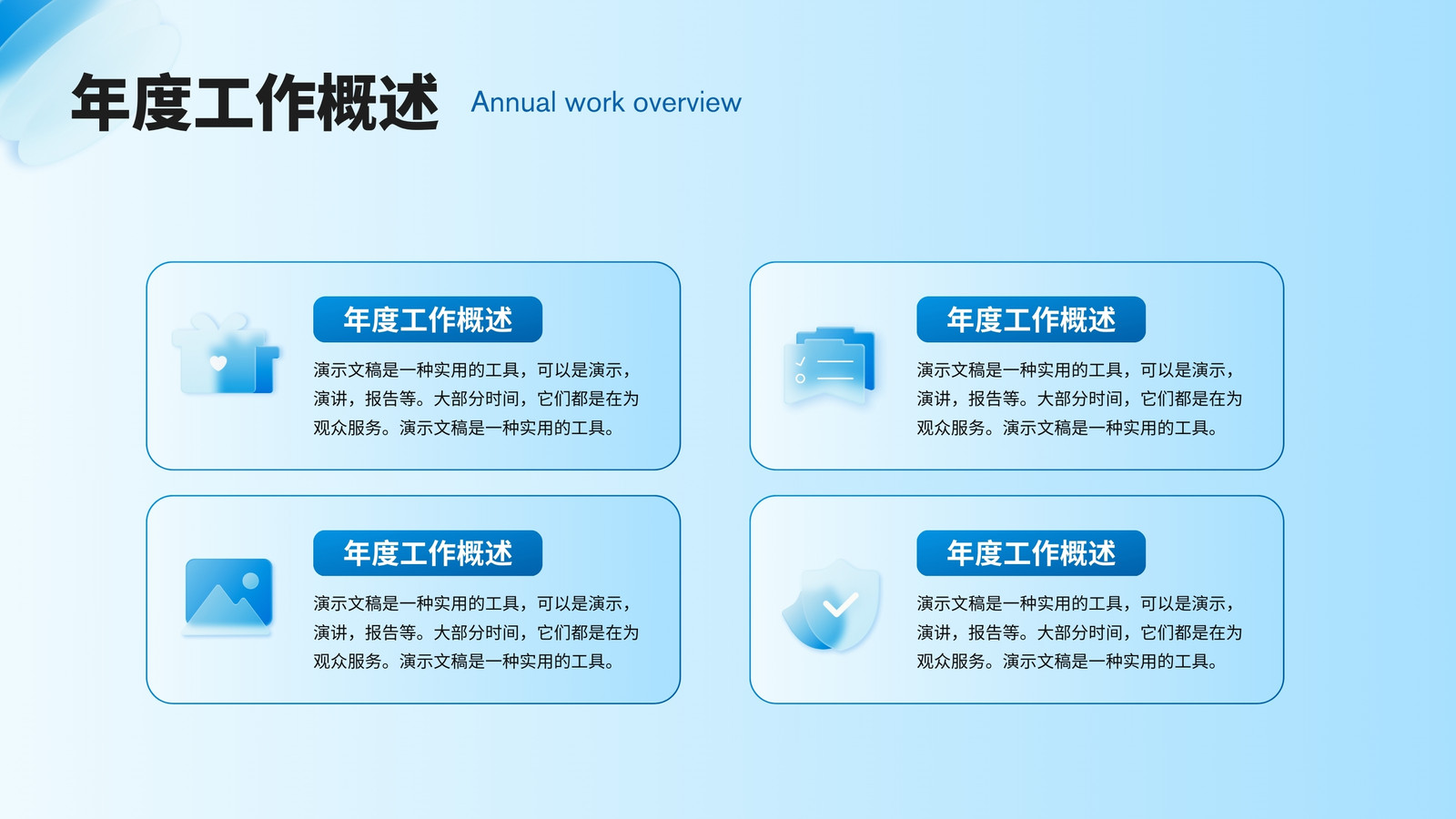 年度工作概述 Annual work overview

年度工作概述

演示文稿是一种实用的工具，可以是演示，演讲，报告等。大部分时间，它们都是在为观众服务。演示文稿是一种实用的工具。

年度工作概述

演示文稿是一种实用的工具，可以是演示，演讲，报告等。大部分时间，它们都是在为观众服务。演示文稿是一种实用的工具。

年度工作概述

演示文稿是一种实用的工具，可以是演示，演讲，报告等。大部分时间，它们都是在为观众服务。演示文稿是一种实用的工具。

年度工作概述

演示文稿是一种实用的工具，可以是演示，演讲，报告等。大部分时间，它们都是在为观众服务。演示文稿是一种实用的工具。